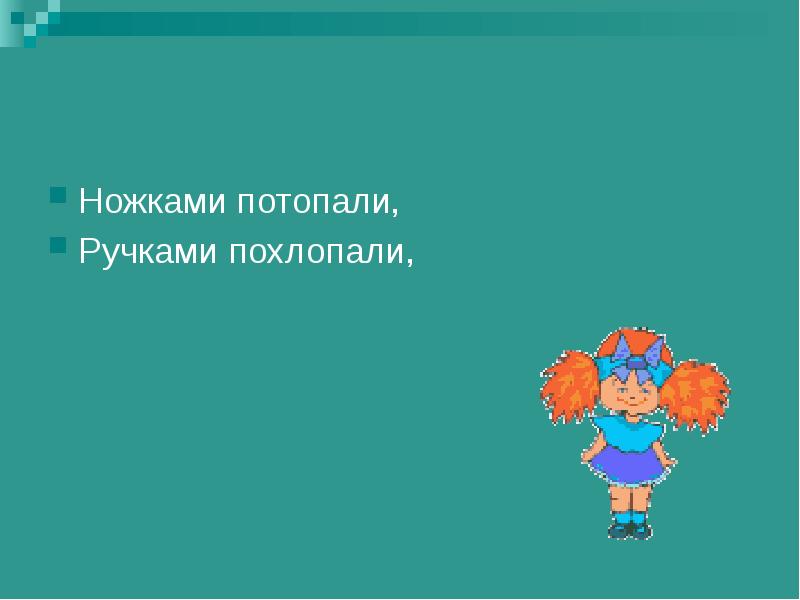 Ножками потопали,
Ручками похлопали,